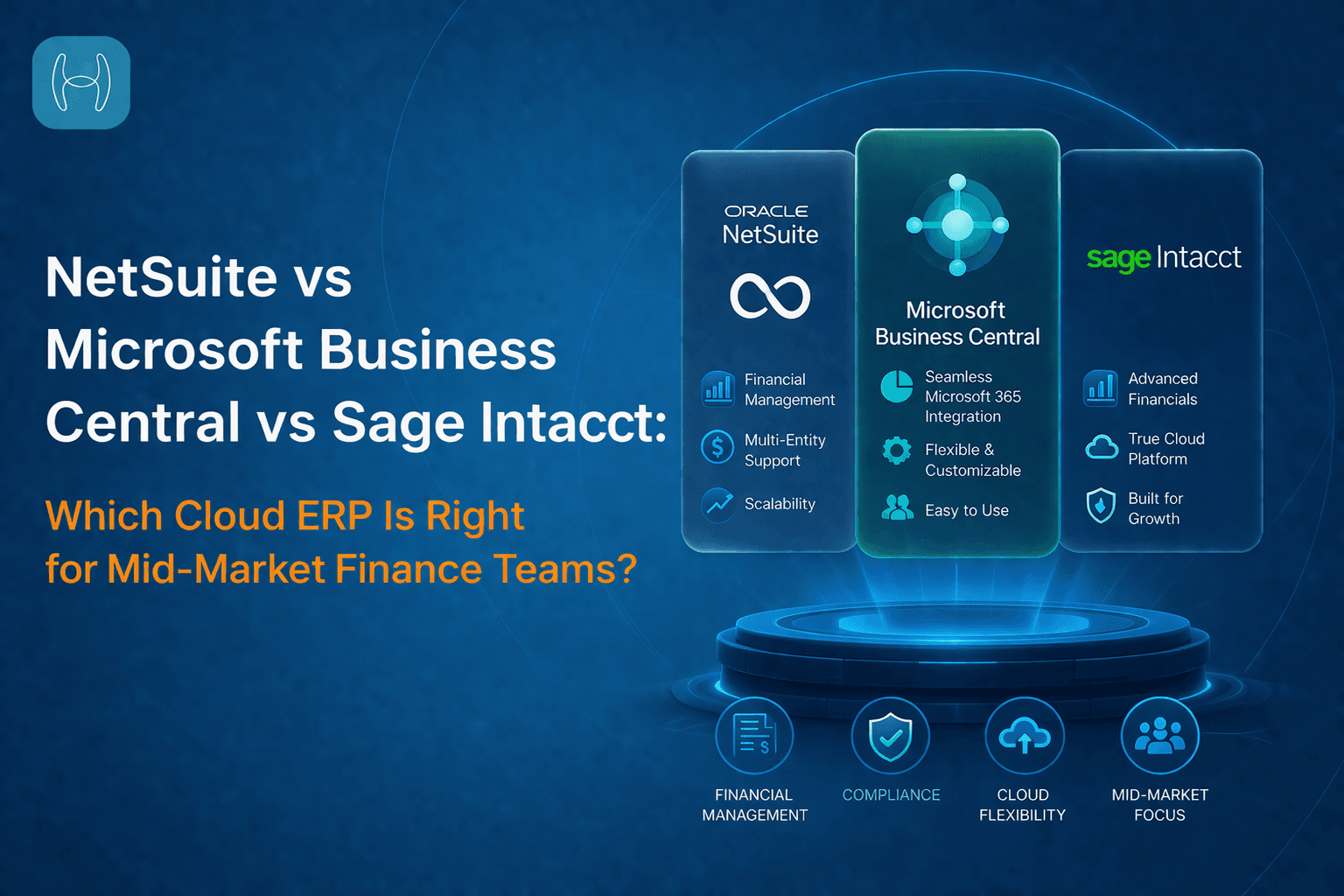 NetSuite vs Microsoft Business Central vs Sage Intacct:

Which Cloud ERP Is Right for Mid-Market Finance Teams?

ORACLE
NetSuite

Financial Management

Multi-Entity Support

Scalability

Microsoft Business Central

Seamless Microsoft 365 Integration

Flexible & Customizable

Easy to Use

sage Intacct

Advanced Financials

True Cloud Platform

Built for Growth

FINANCIAL MANAGEMENT

COMPLIANCE

CLOUD FLEXIBILITY

MID-MARKET FOCUS